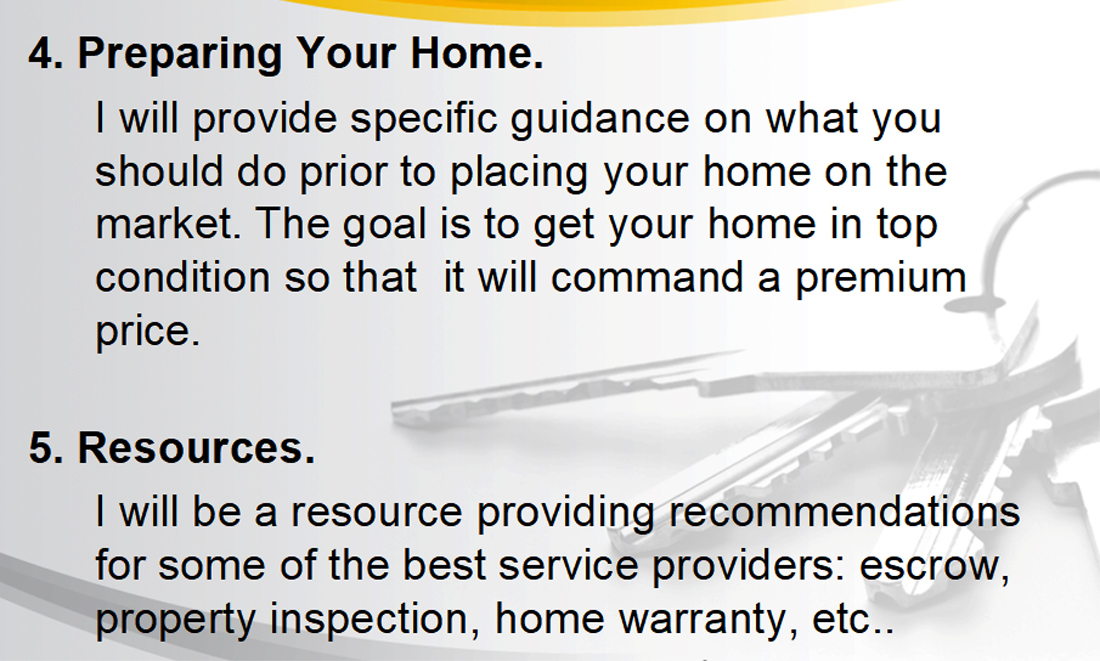 4. Preparing Your Home.

I will provide specific guidance on what you should do prior to placing your home on the market. The goal is to get your home in top condition so that  it will command a premium price.

5. Resources.

I will be a resource providing recommendations for some of the best service providers: escrow, property inspection, home warranty, etc..